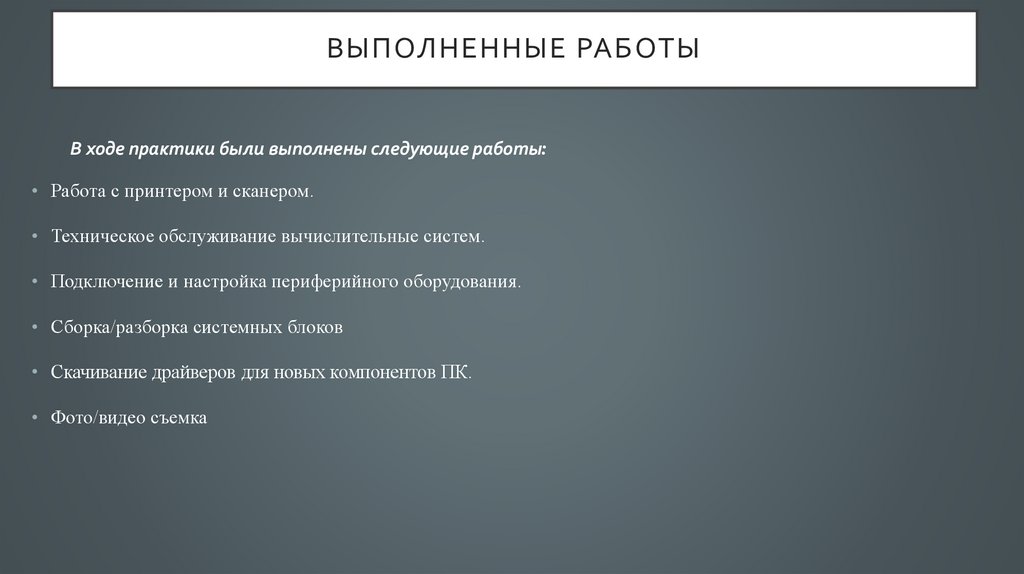 ВЫПОЛНЕННЫЕ РАБОТЫ

В ходе практики были выполнены следующие работы:

• Работа с принтером и сканером.

• Техническое обслуживание вычислительные систем.

• Подключение и настройка периферийного оборудования.

• Сборка/разборка системных блоков

• Скачивание драйверов для новых компонентов ПК.

• Фото/видео съемка